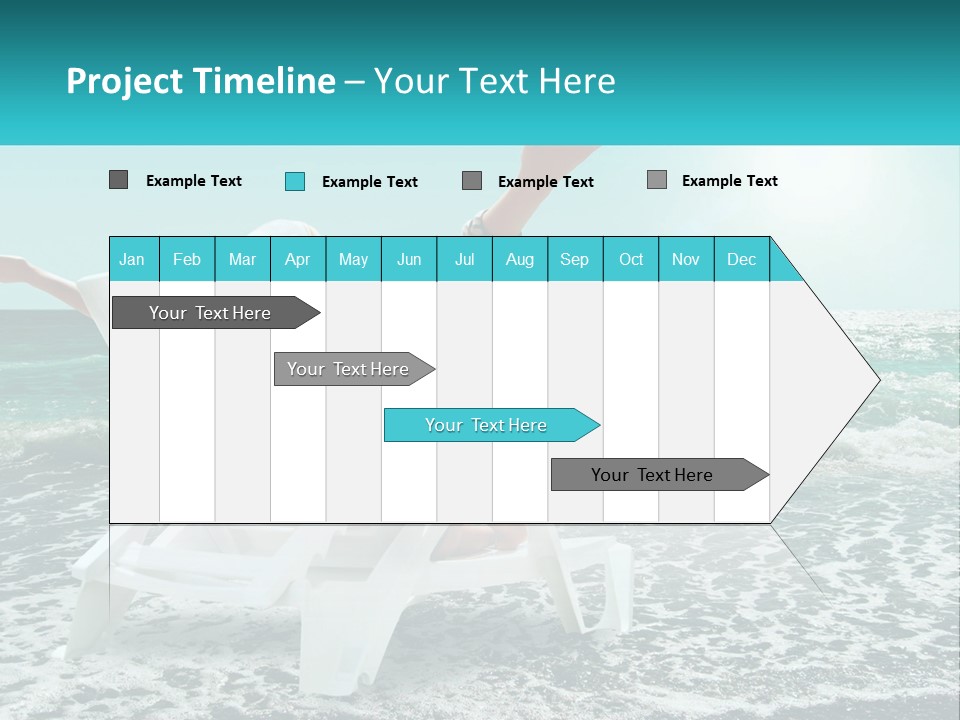 Project Timeline – Your Text Here

Example Text
Example Text
Example Text
Example Text

| Jan | Feb | Mar | Apr | May | Jun | Jul | Aug | Sep | Oct | Nov | Dec |
|---|---|---|---|---|---|---|---|---|---|---|---|

Your Text Here
Your Text Here
Your Text Here
Your Text Here